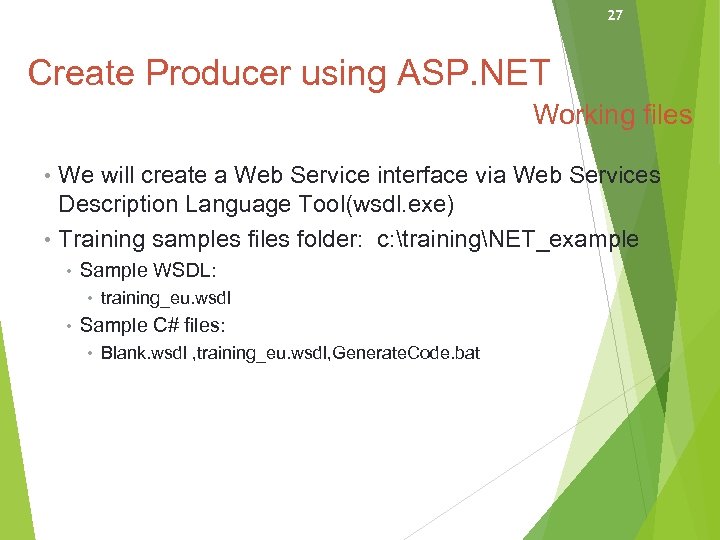 27

Create Producer using ASP.NET

Working files

• We will create a Web Service interface via Web Services Description Language Tool(wsdl.exe)
• Training samples files folder: c:\training\NET_example
  • Sample WSDL:
    • training_eu.wsdl
  • Sample C# files:
    • Blank.wsdl ,training_eu.wsdl,GenerateCode.bat